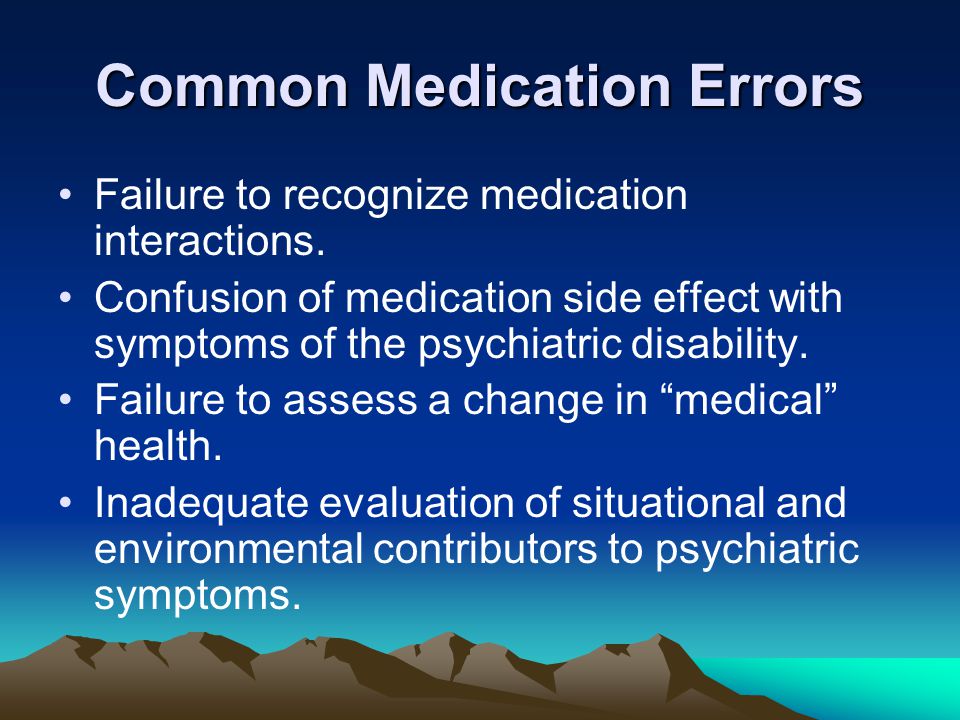 Common Medication Errors

• Failure to recognize medication interactions.
• Confusion of medication side effect with symptoms of the psychiatric disability.
• Failure to assess a change in “medical” health.
• Inadequate evaluation of situational and environmental contributors to psychiatric symptoms.